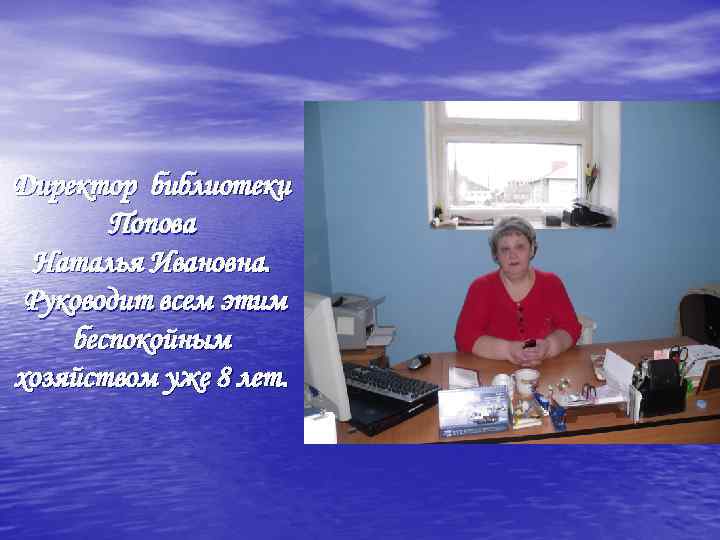 Директор библиотеки Попова Наталья Ивановна. Руководит всем этим беспокойным хозяйством уже 8 лет.